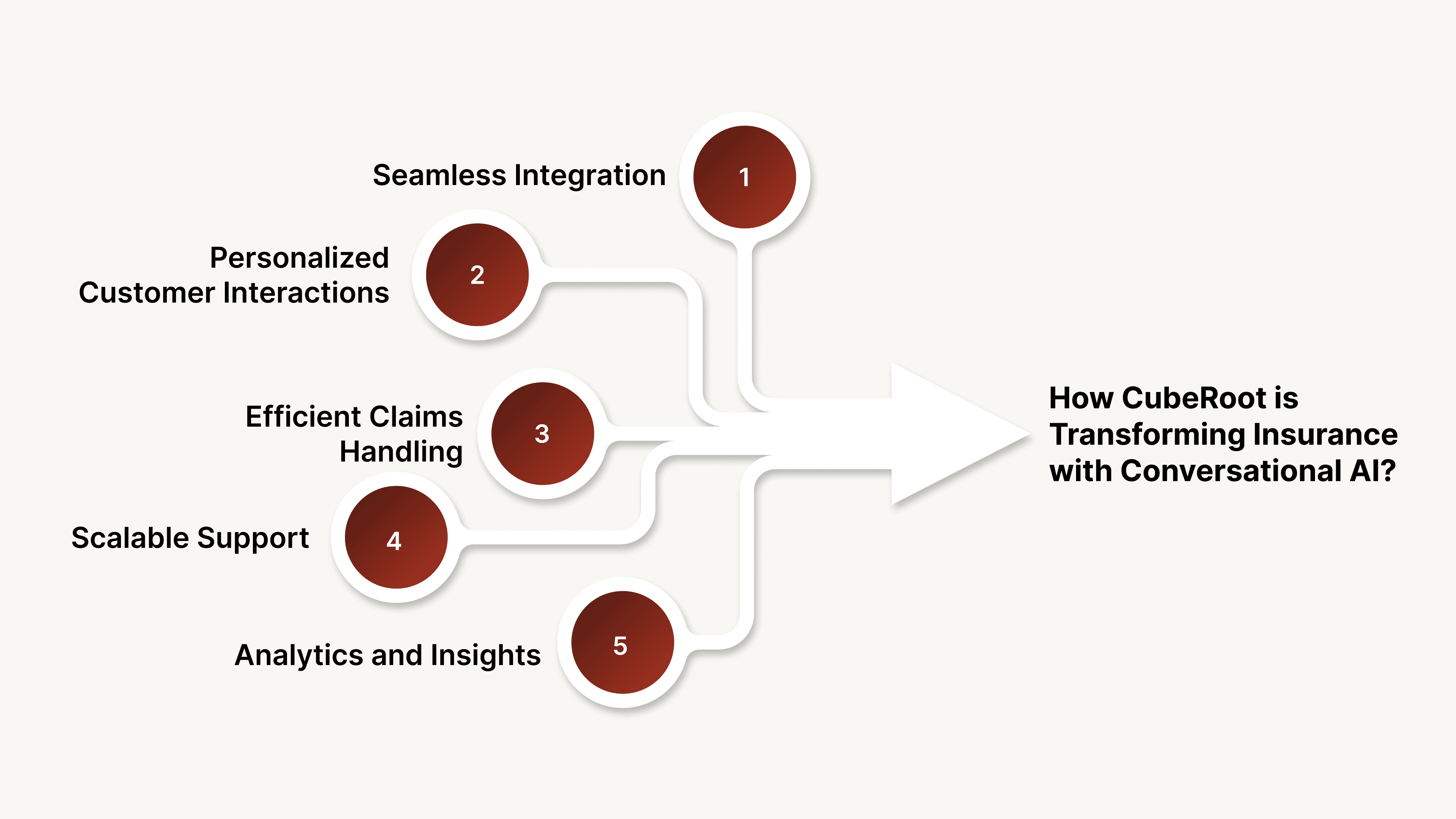 Seamless Integration
1

Personalized Customer Interactions
2

Efficient Claims Handling
3

Scalable Support
4

Analytics and Insights
5

How CubeRoot is Transforming Insurance with Conversational AI?